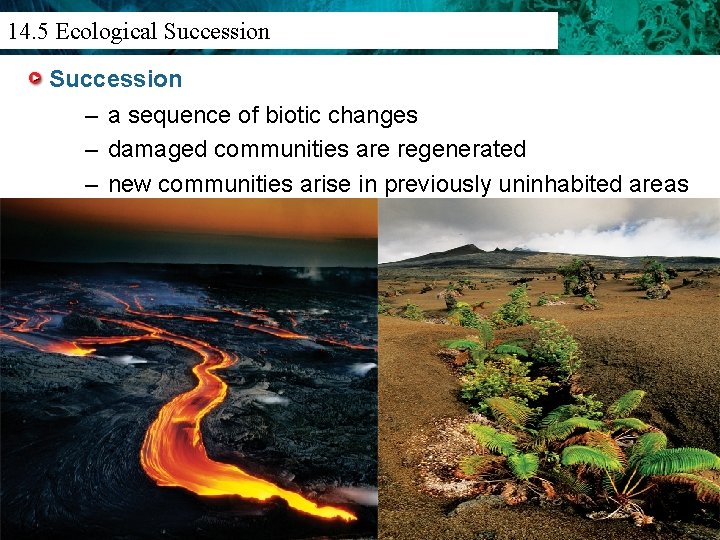 14.5 Ecological Succession

Succession

– a sequence of biotic changes

– damaged communities are regenerated

– new communities arise in previously uninhabited areas